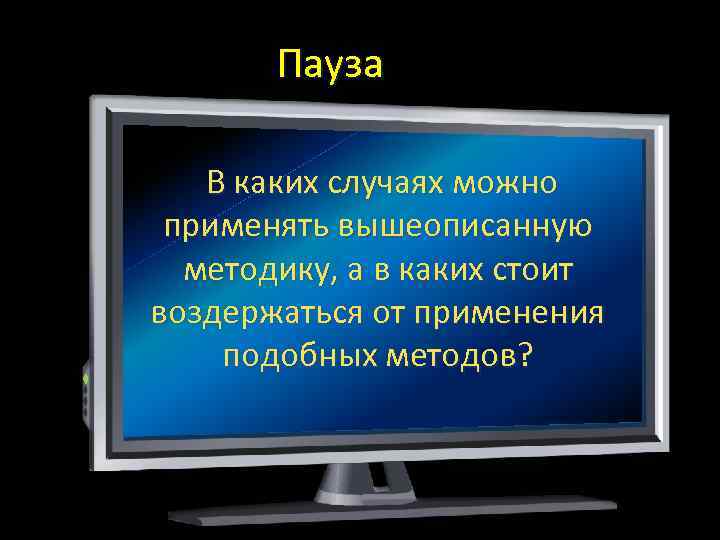 Пауза

В каких случаях можно применять вышеописанную методику, а в каких стоит воздержаться от применения подобных методов?